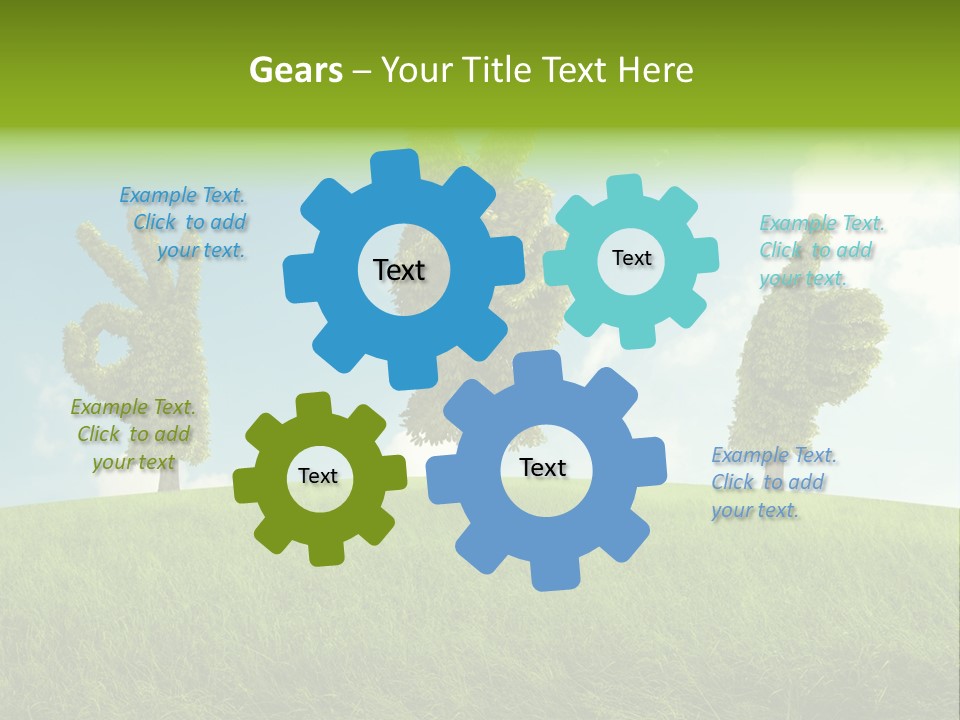 Gears – Your Title Text Here

Example Text. Click to add your text.

Text

Text

Example Text. Click to add your text.

Example Text. Click to add your text

Text

Text

Example Text. Click to add your text.